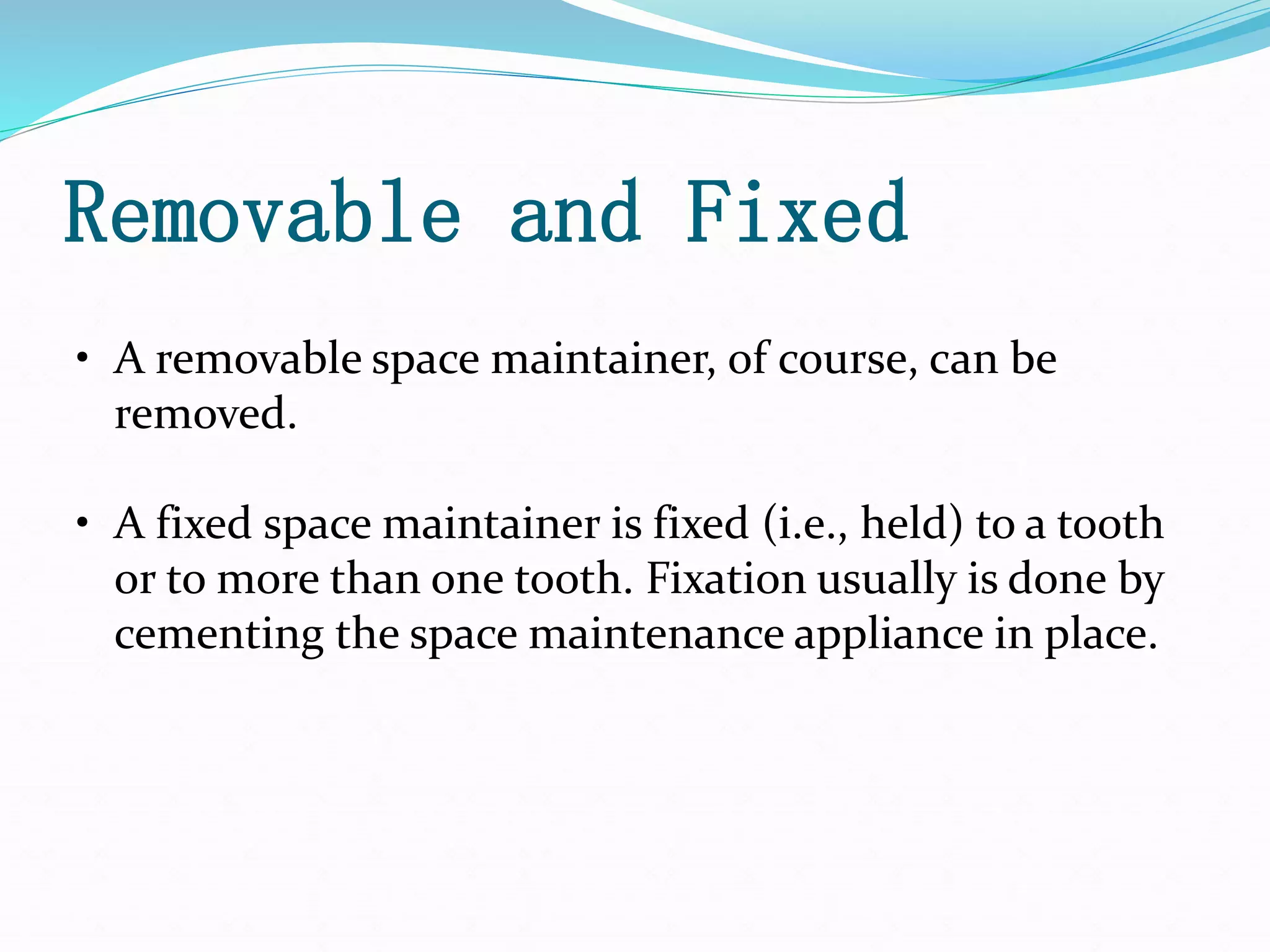 Removable and Fixed

• A removable space maintainer, of course, can be removed.

• A fixed space maintainer is fixed (i.e., held) to a tooth or to more than one tooth. Fixation usually is done by cementing the space maintenance appliance in place.